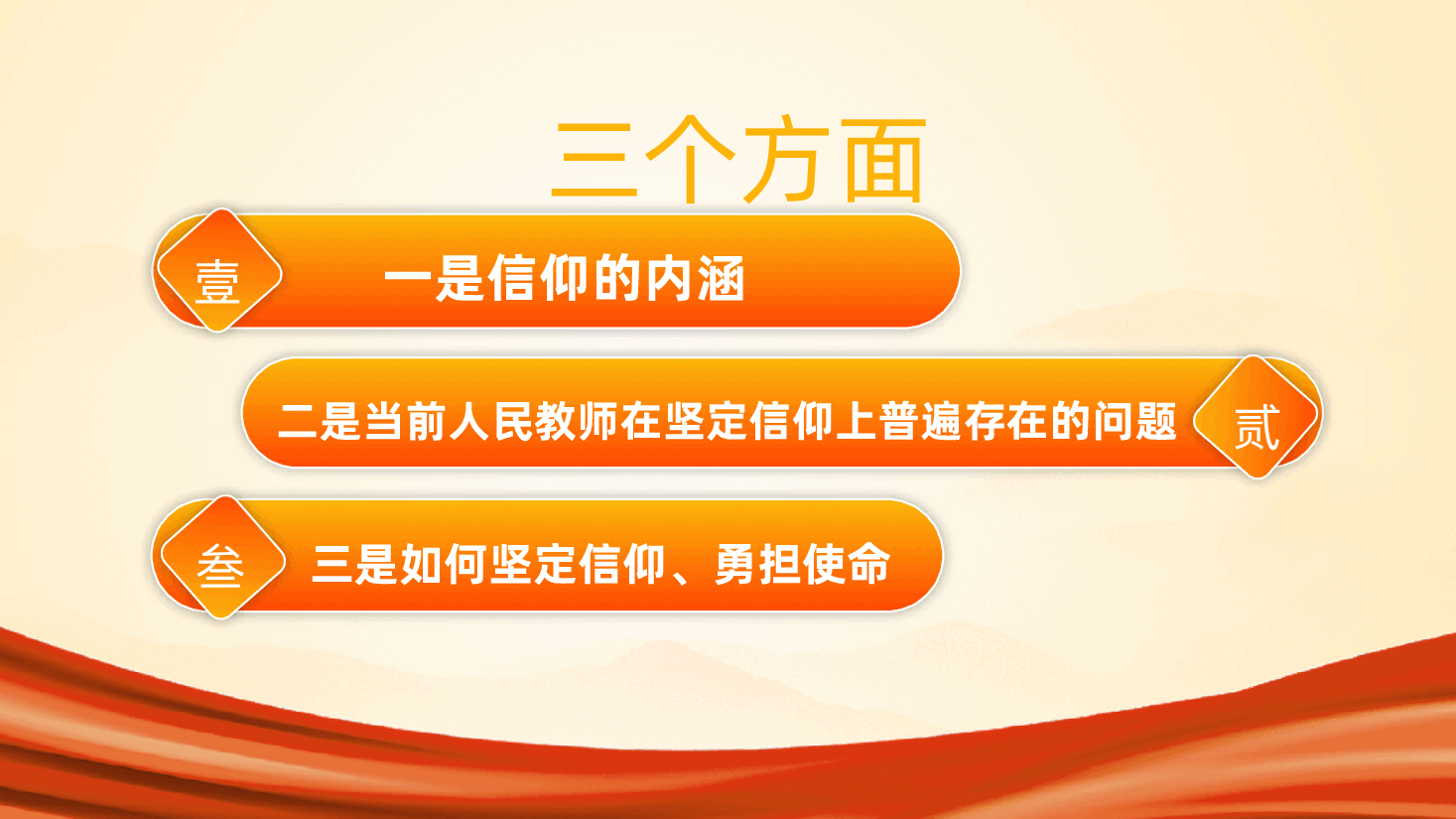 三个方面

壹 一是信仰的内涵

二是当前人民教师在坚定信仰上普遍存在的问题 贰

叁 三是如何坚定信仰、勇担使命